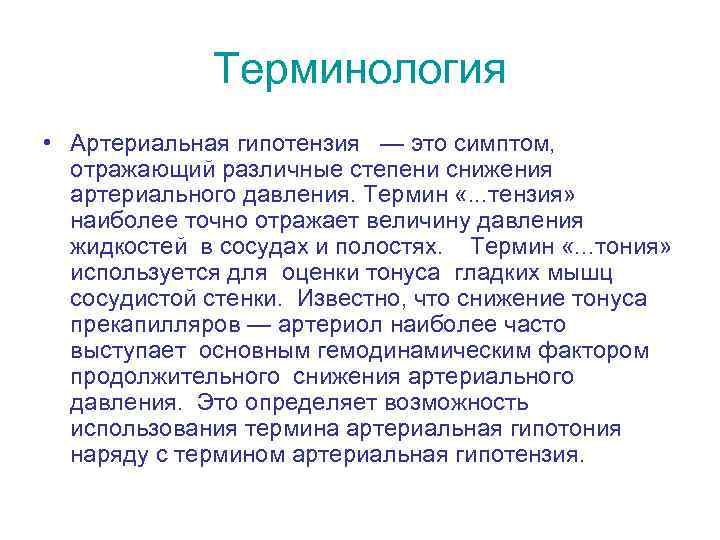 Терминология

• Артериальная гипотензия — это симптом, отражающий различные степени снижения артериального давления. Термин «...тензия» наиболее точно отражает величину давления жидкостей в сосудах и полостях. Термин «...тония» используется для оценки тонуса гладких мышц сосудистой стенки. Известно, что снижение тонуса прекапилляров — артериол наиболее часто выступает основным гемодинамическим фактором продолжительного снижения артериального давления. Это определяет возможность использования термина артериальная гипотония наряду с термином артериальная гипотензия.